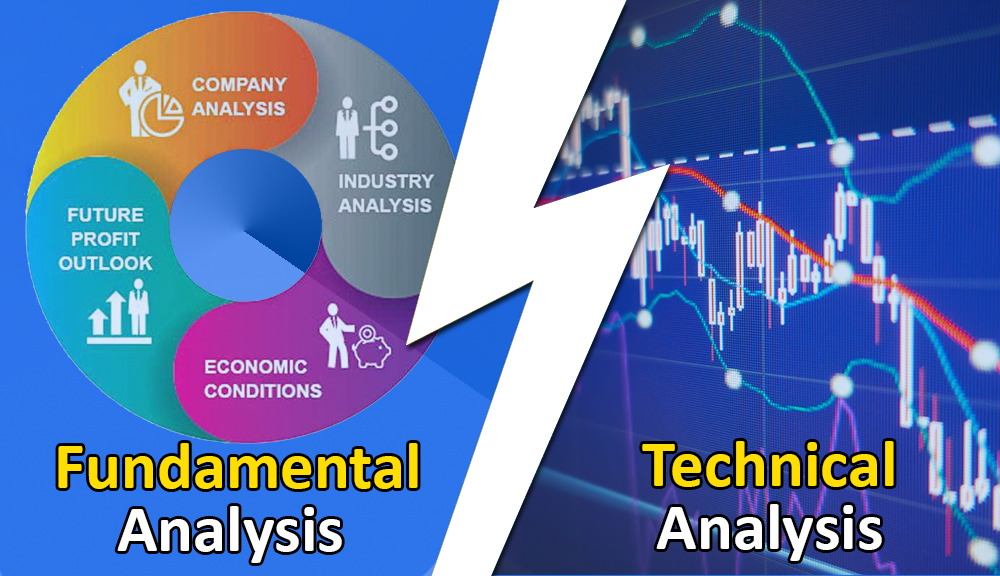 COMPANY ANALYSIS

INDUSTRY ANALYSIS

FUTURE PROFIT OUTLOOK

ECONOMIC CONDITIONS

Fundamental Analysis

Technical Analysis